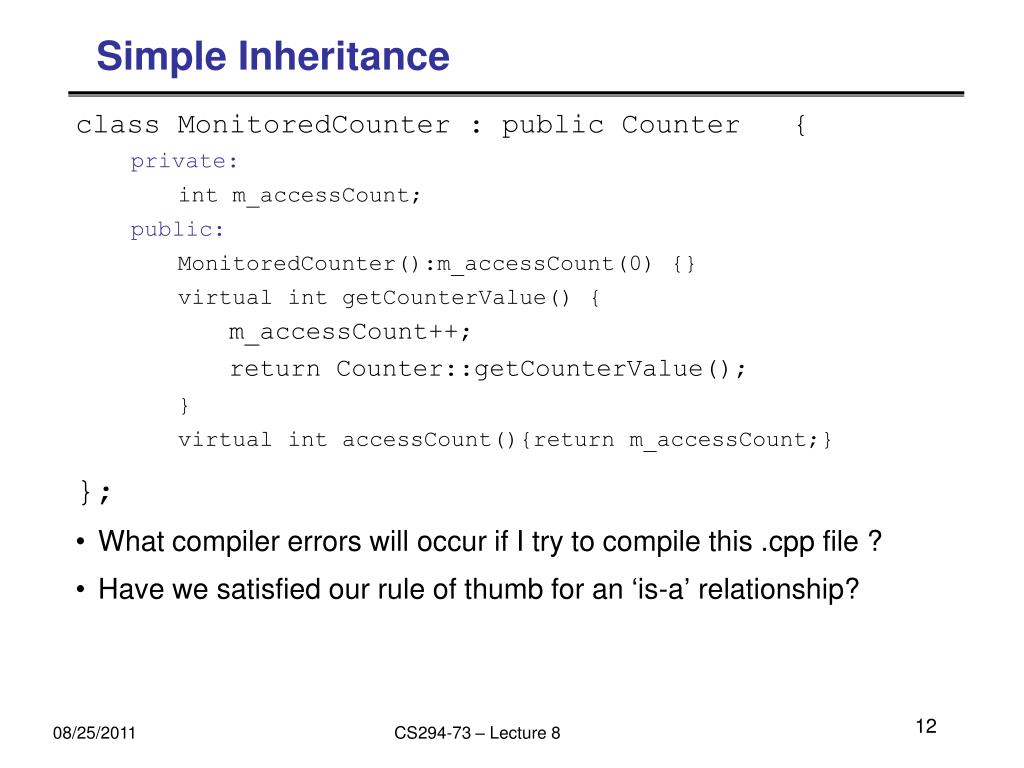 Simple Inheritance

class MonitoredCounter : public Counter {
private:
int m_accessCount;
public:
MonitoredCounter():m_accessCount(0) {}
virtual int getCounterValue() {
m_accessCount++;
return Counter::getCounterValue();
}
virtual int accessCount(){return m_accessCount;}
};

• What compiler errors will occur if I try to compile this .cpp file ?
• Have we satisfied our rule of thumb for an ‘is-a’ relationship?

08/25/2011

CS294-73 – Lecture 8

12